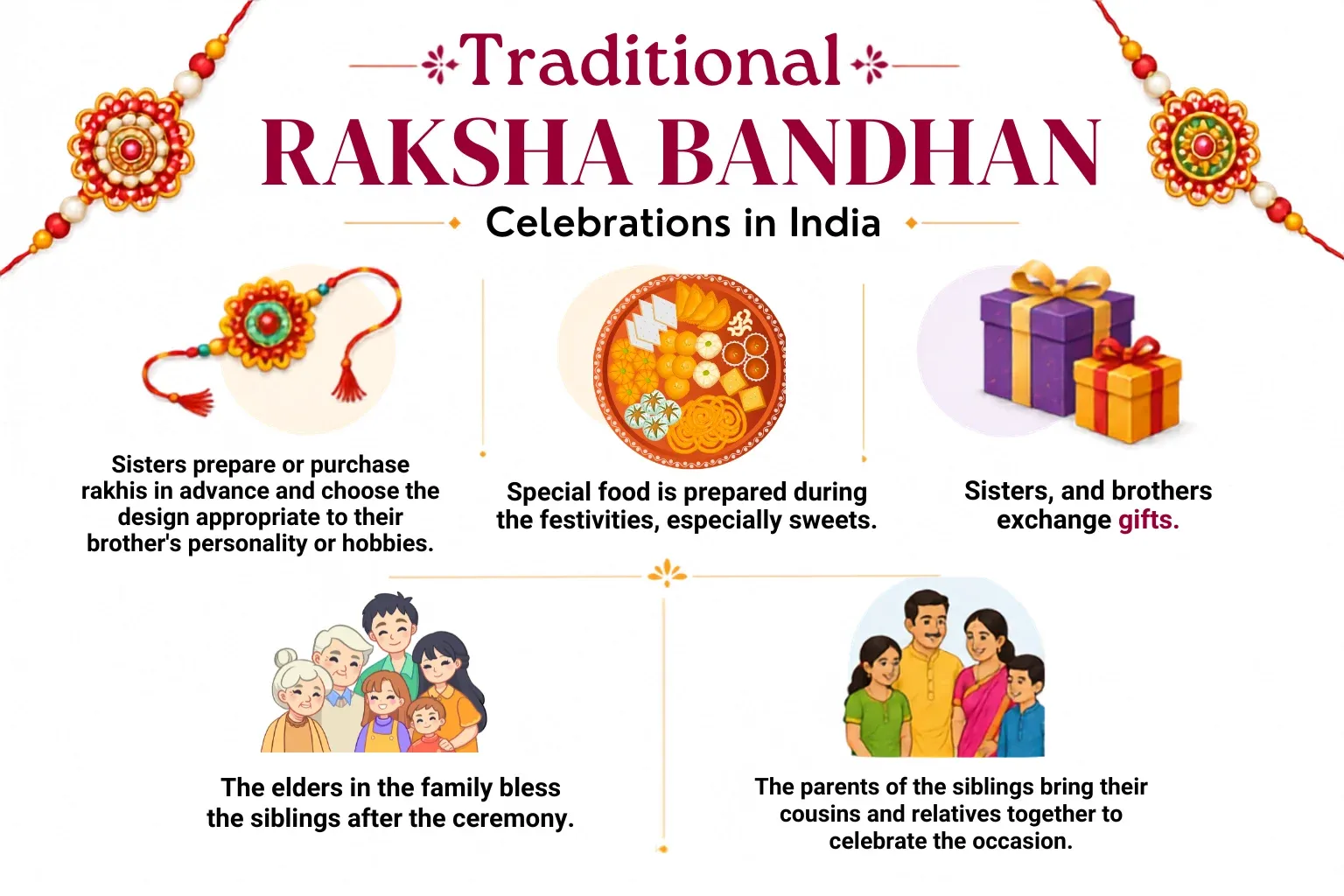 Traditional
RAKSHA BANDHAN
Celebrations in India

Sisters prepare or purchase rakhis in advance and choose the design appropriate to their brother's personality or hobbies.

Special food is prepared during the festivities, especially sweets.

Sisters, and brothers exchange gifts.

The elders in the family bless the siblings after the ceremony.

The parents of the siblings bring their cousins and relatives together to celebrate the occasion.